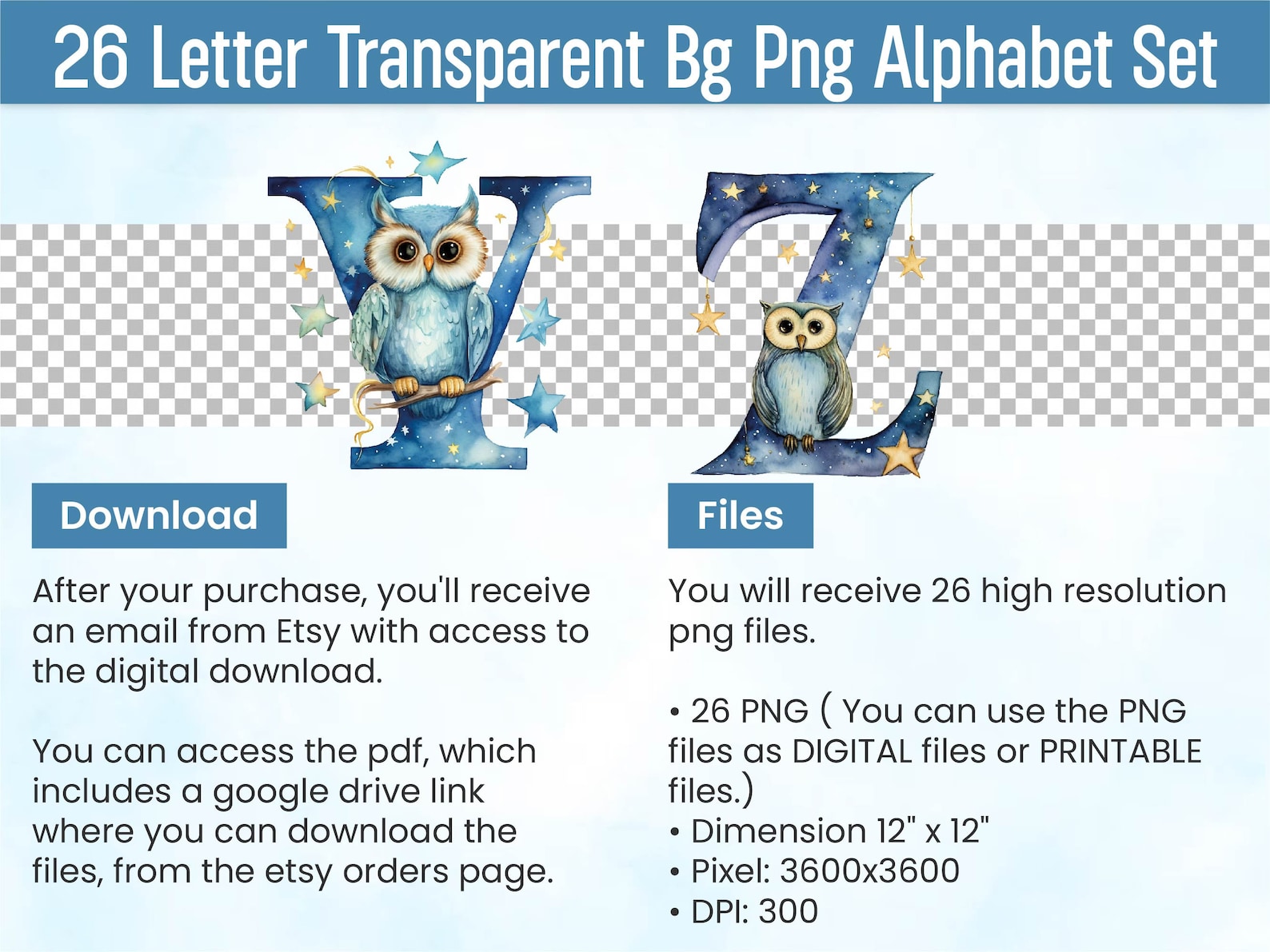 26 Letter Transparent Bg Png Alphabet Set

Y

Z

Download

After your purchase, you'll receive an email from Etsy with access to the digital download.

You can access the pdf, which includes a google drive link where you can download the files, from the etsy orders page.

Files

You will receive 26 high resolution png files.

• 26 PNG ( You can use the PNG files as DIGITAL files or PRINTABLE files.)
• Dimension 12" x 12"
• Pixel: 3600x3600
• DPI: 300